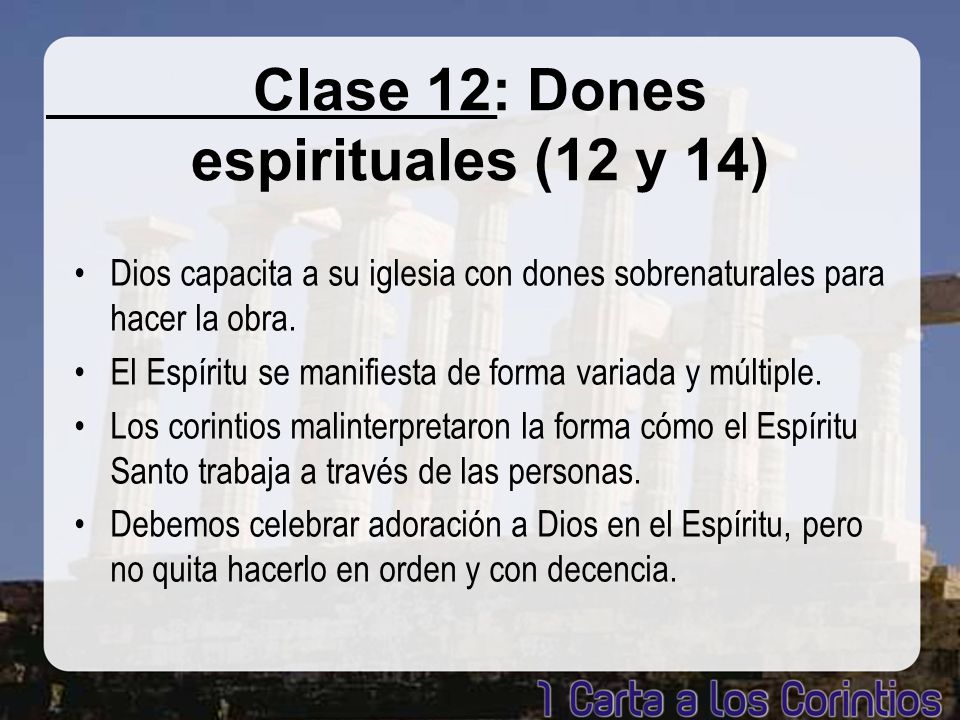 Clase 12: Dones espirituales (12 y 14)

• Dios capacita a su iglesia con dones sobrenaturales para hacer la obra.
• El Espíritu se manifiesta de forma variada y múltiple.
• Los corintios malinterpretaron la forma cómo el Espíritu Santo trabaja a través de las personas.
• Debemos celebrar adoración a Dios en el Espíritu, pero no quita hacerlo en orden y con decencia.

1 Carta a los Corintios